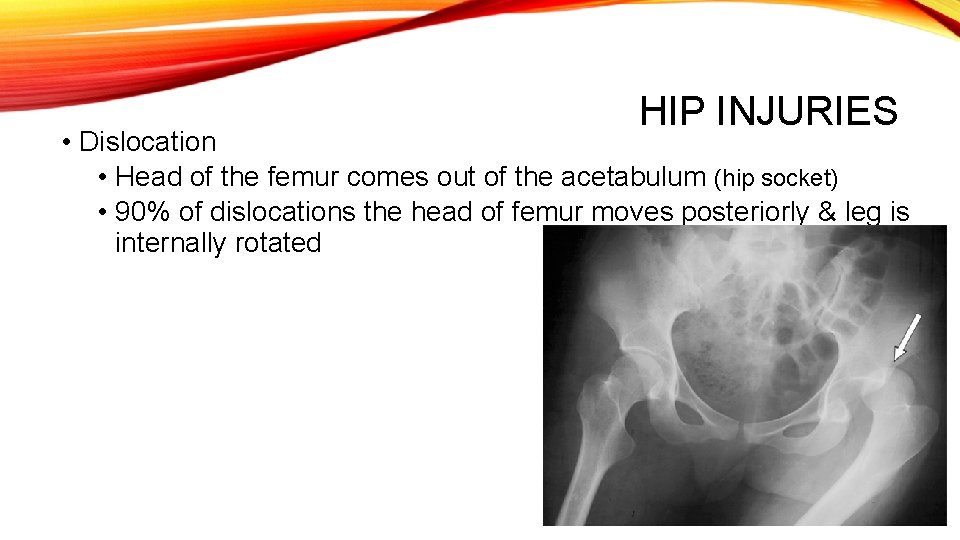 HIP INJURIES

• Dislocation
• Head of the femur comes out of the acetabulum (hip socket)
• 90% of dislocations the head of femur moves posteriorly & leg is internally rotated